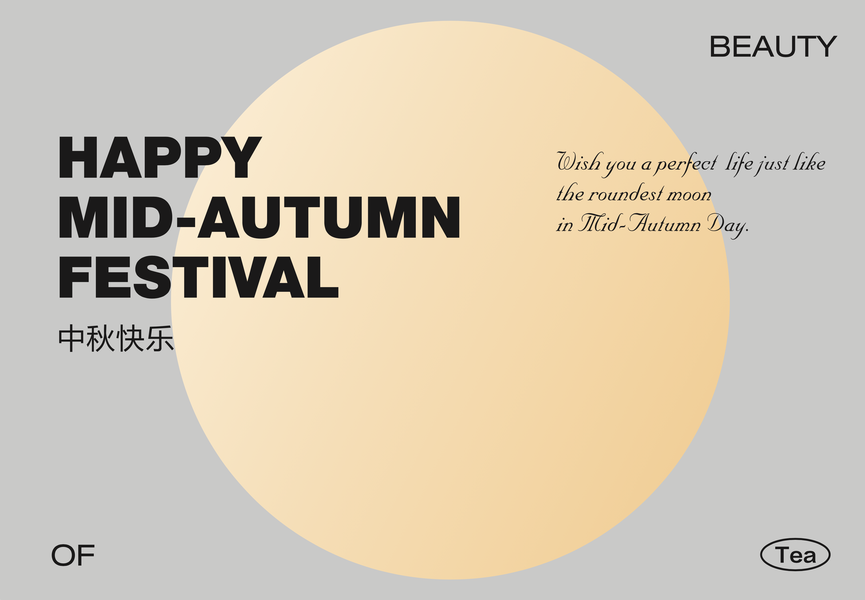 BEAUTY

HAPPY
MID-AUTUMN
FESTIVAL

中秋快乐

Wish you a perfect life just like the roundest moon in Mid-Autumn Day.

OF

Tea